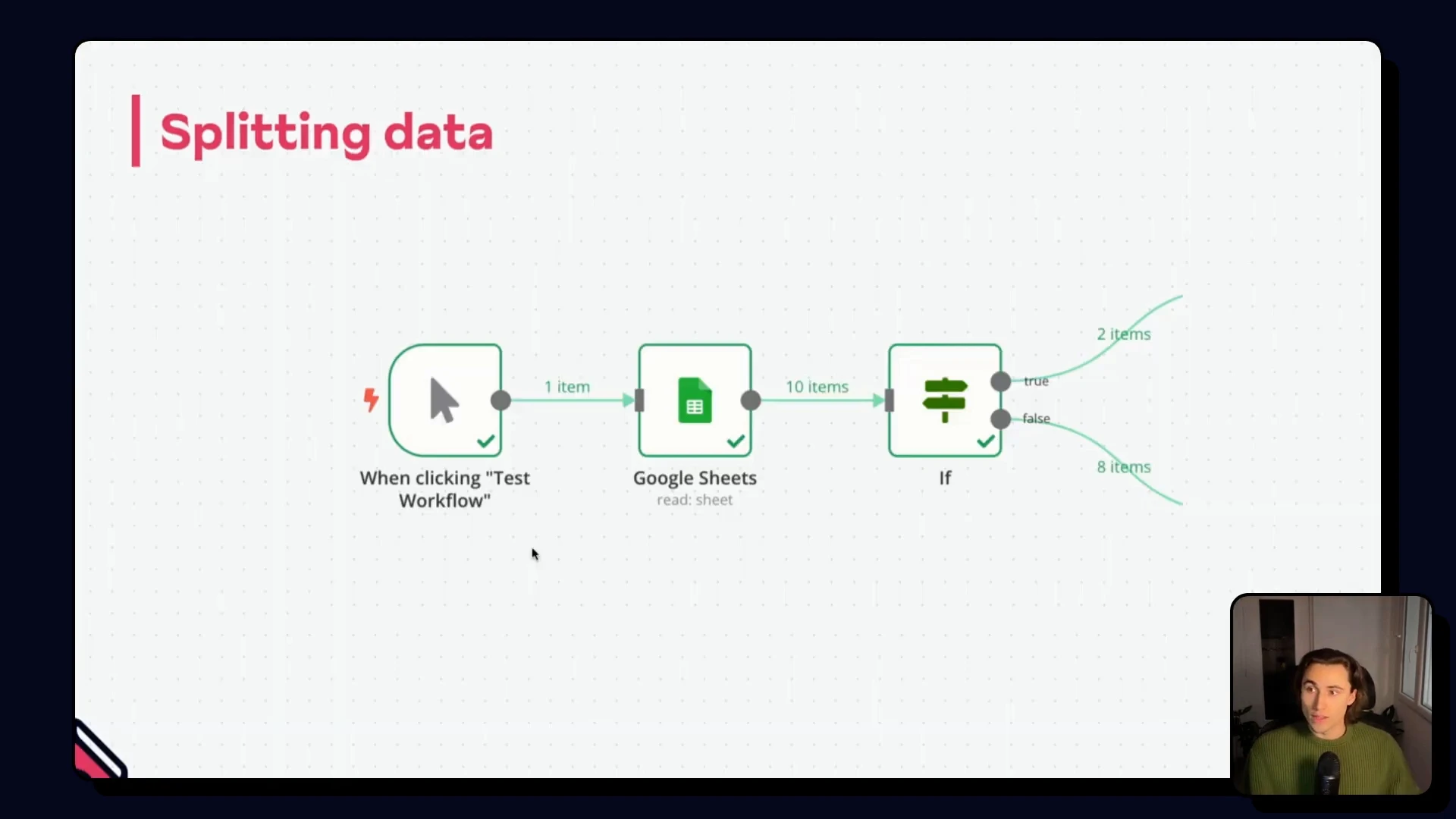 Splitting data

When clicking "Test Workflow"

1 item

Google Sheets
read: sheet

10 items

If

true

false

2 items

8 items